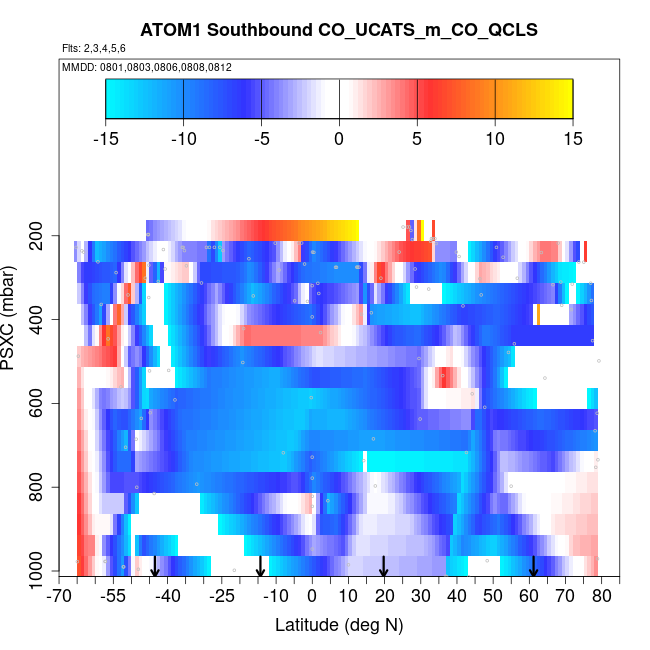 ATOM1 Southbound CO_UCATS_m_CO_QCLS

Flts: 2,3,4,5,6

MMDD: 0801,0803,0806,0808,0812

-15 -10 -5 0 5 10 15

PSXC (mbar)

200
400
600
800
1000

-70 -55 -40 -25 -10 0 10 20 30 40 50 60 70 80

Latitude (deg N)